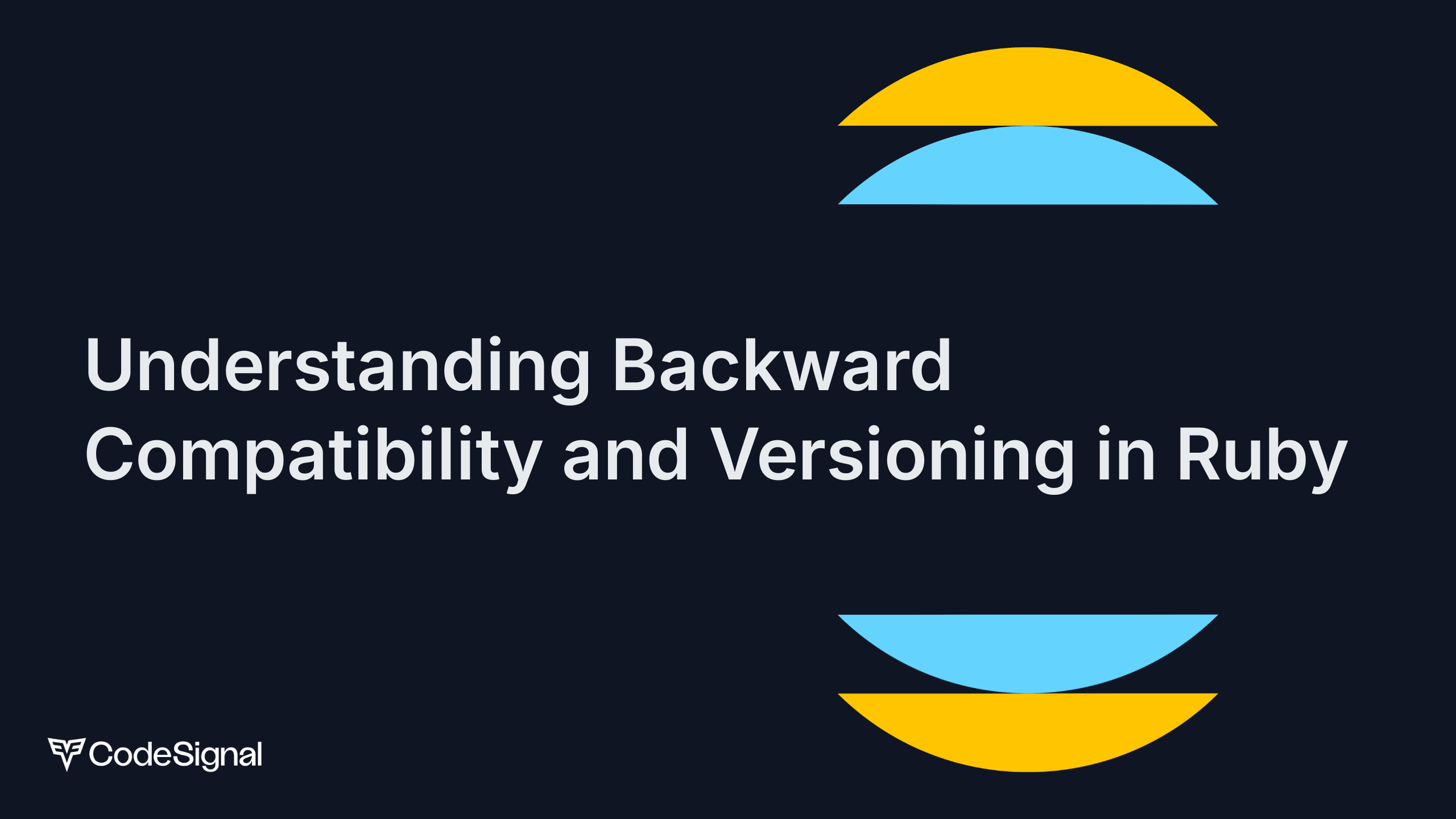 Understanding Backward Compatibility and Versioning in Ruby

CodeSignal